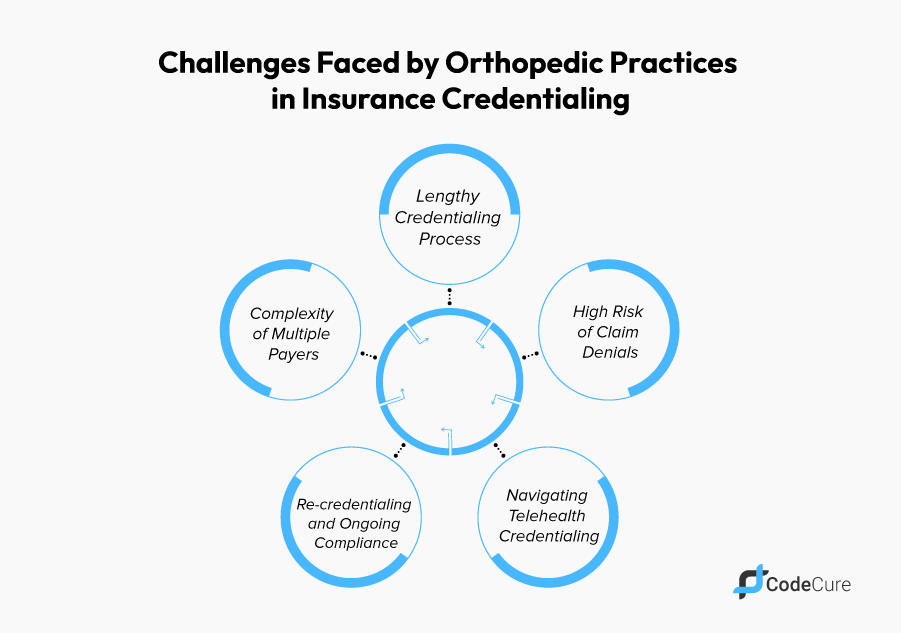 Challenges Faced by Orthopedic Practices in Insurance Credentialing

Lengthy Credentialing Process

High Risk of Claim Denials

Navigating Telehealth Credentialing

Re-credentialing and Ongoing Compliance

Complexity of Multiple Payers

CodeCure